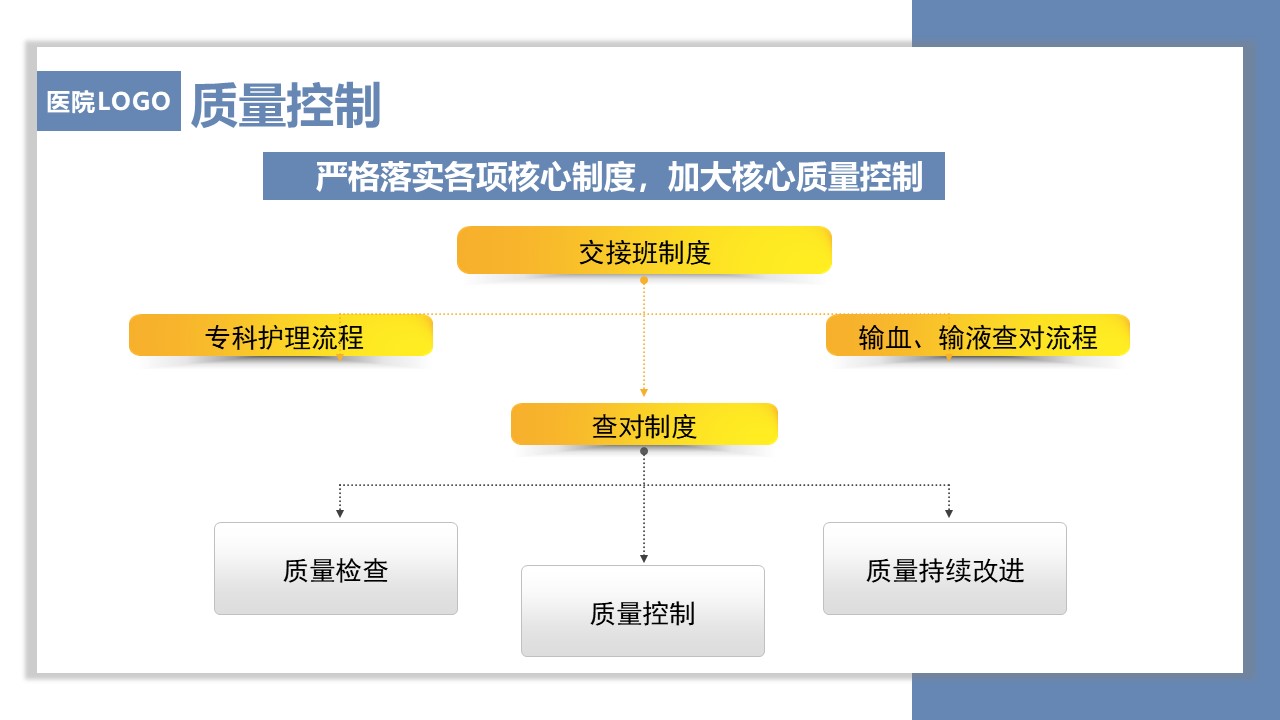 医院LOGO 质量控制

严格落实各项核心制度，加大核心质量控制

交接班制度

专科护理流程

输血、输液查对流程

查对制度

质量检查

质量控制

质量持续改进